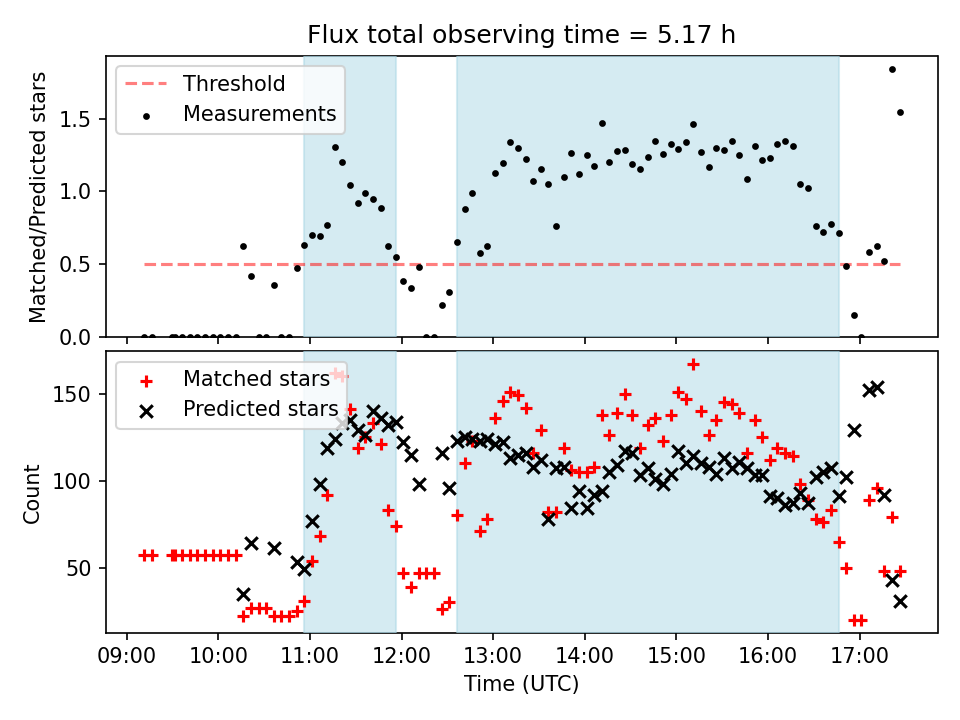 Flux total observing time = 5.17 h

Threshold
Measurements

Matched/Predicted stars

1.5
1.0
0.5
0.0

Matched stars
Predicted stars

Count

150
100
50

09:00 10:00 11:00 12:00 13:00 14:00 15:00 16:00 17:00

Time (UTC)